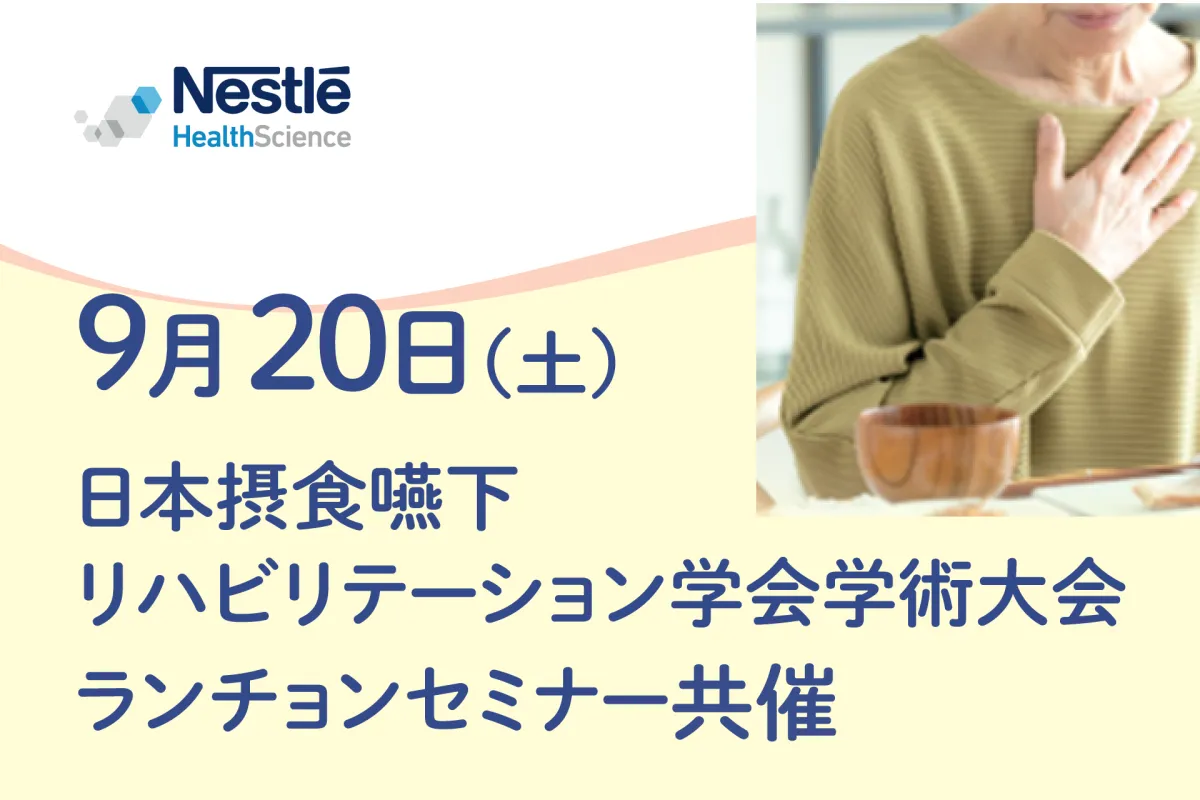 Nestlé
HealthScience

9月20日(土)
日本摂食嚥下
リハビリテーション学会学術大会
ランチョンセミナー共催